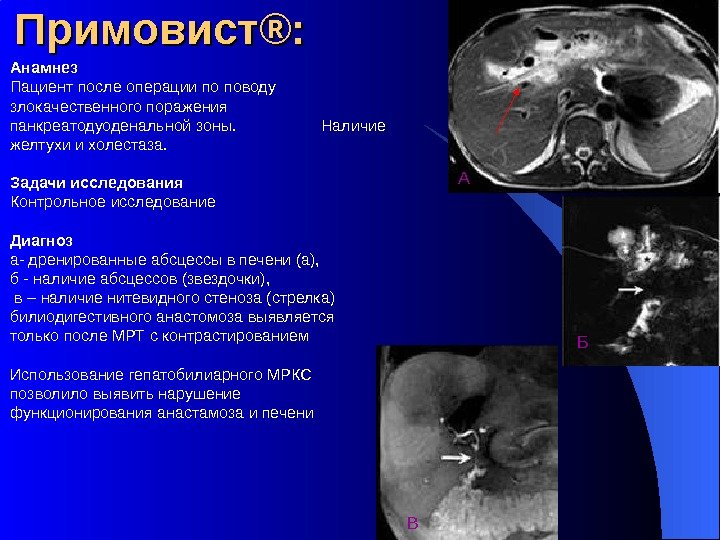 Примовист®:

Анамнез
Пациент после операции по поводу злокачественного поражения панкреатодуоденальной зоны. Наличие желтухи и холестаза.

Задачи исследования
Контрольное исследование

Диагноз
а- дренированные абсцессы в печени (а),
б - наличие абсцессов (звездочки),
в – наличие нитевидного стеноза (стрелка) билиодигестивного анастомоза выявляется только после МРТ с контрастированием

Использование гепатобилиарного МРКС позволило выявить нарушение функционирования анастамоза и печени

А

Б

В